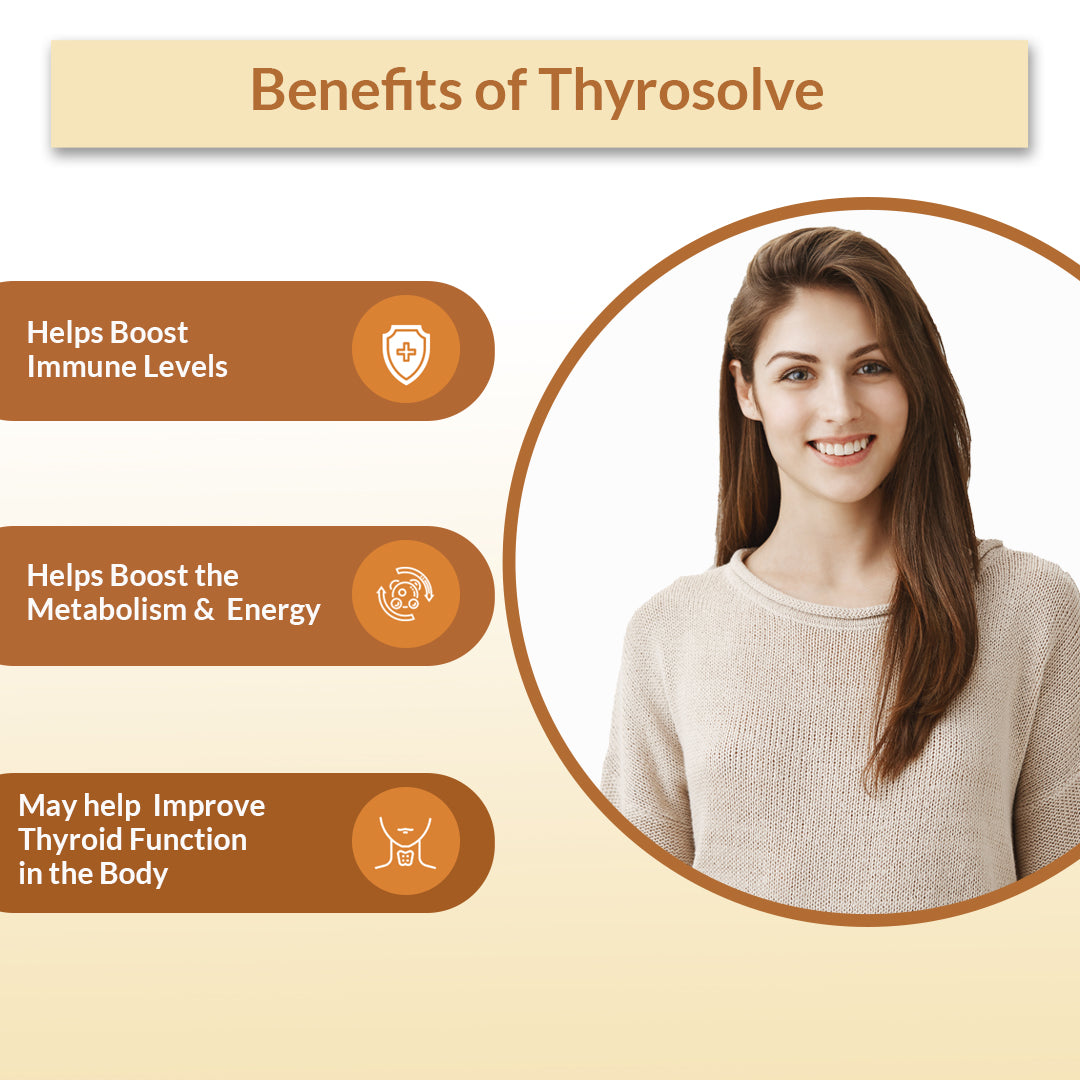 Benefits of Thyrosolve

Helps Boost Immune Levels

Helps Boost the Metabolism & Energy

May help Improve Thyroid Function in the Body